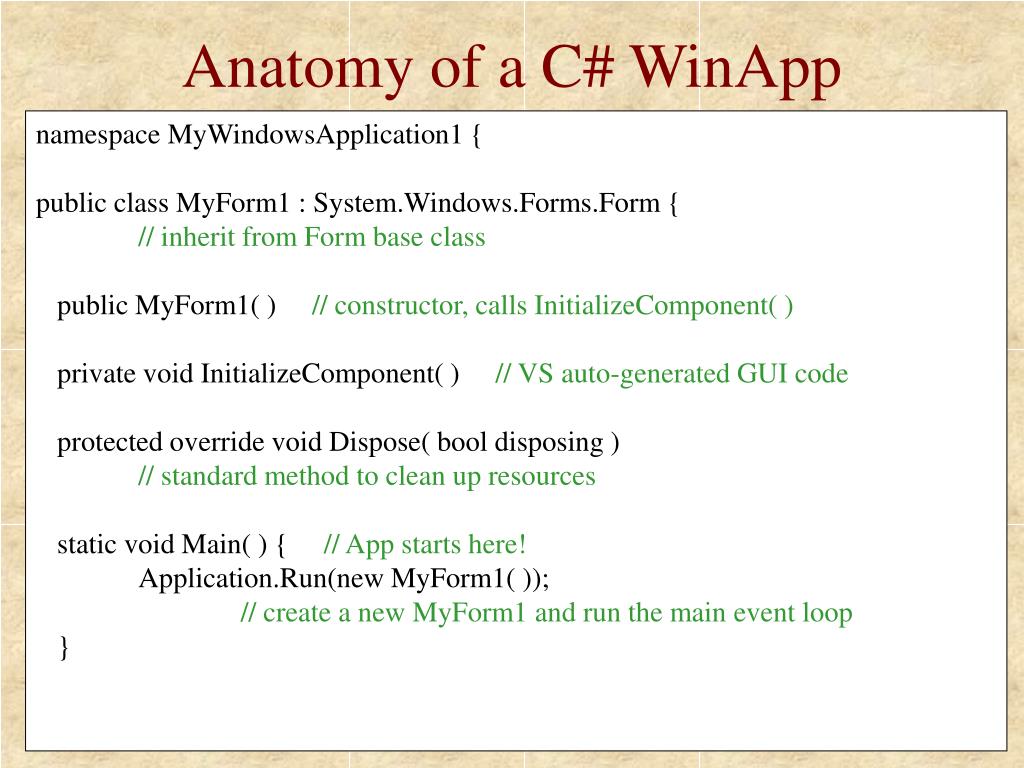 Anatomy of a C# WinApp

namespace MyWindowsApplication1 {

public class MyForm1 : System.Windows.Forms.Form {
// inherit from Form base class

public MyForm1( ) // constructor, calls InitializeComponent( )

private void InitializeComponent( ) // VS auto-generated GUI code

protected override void Dispose( bool disposing )
// standard method to clean up resources

static void Main( ) { // App starts here!
Application.Run(new MyForm1( ));
// create a new MyForm1 and run the main event loop
}